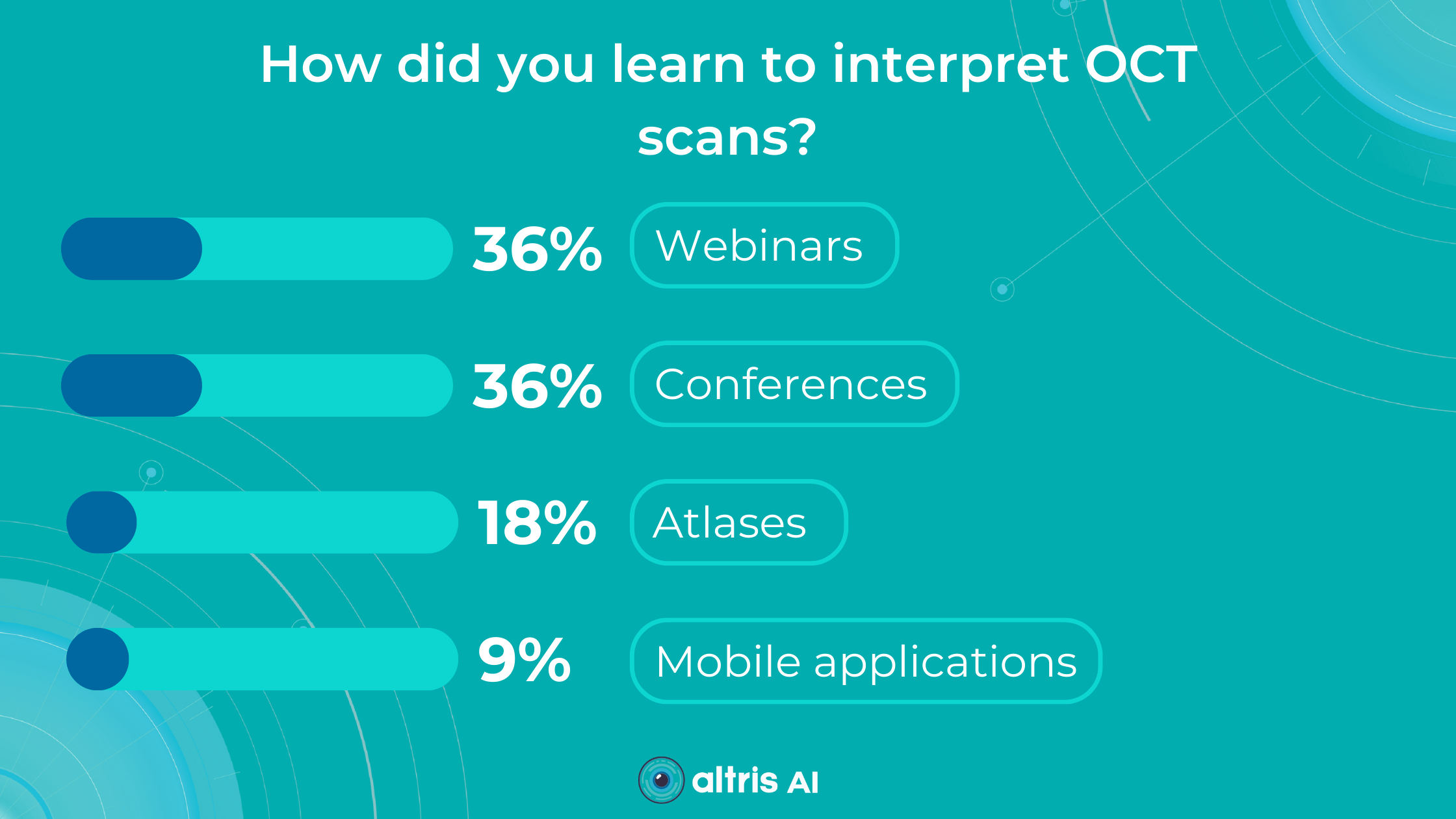 How did you learn to interpret OCT scans?

36% Webinars

36% Conferences

18% Atlases

9% Mobile applications

altris AI